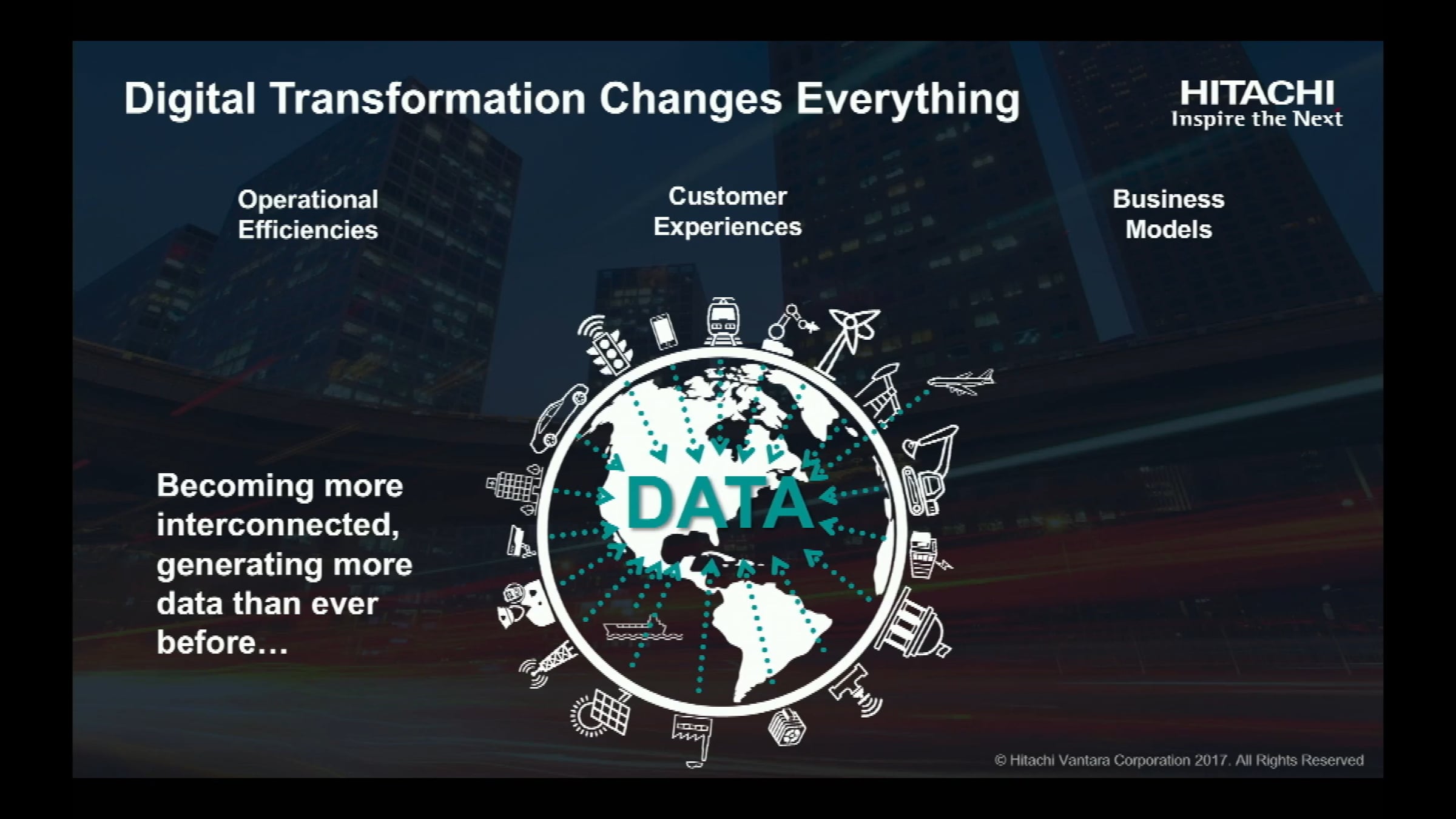 Digital Transformation Changes Everything

HITACHI
Inspire the Next

Operational Efficiencies

Customer Experiences

Business Models

Becoming more interconnected, generating more data than ever before…

DATA

© Hitachi Vantara Corporation 2017. All Rights Reserved